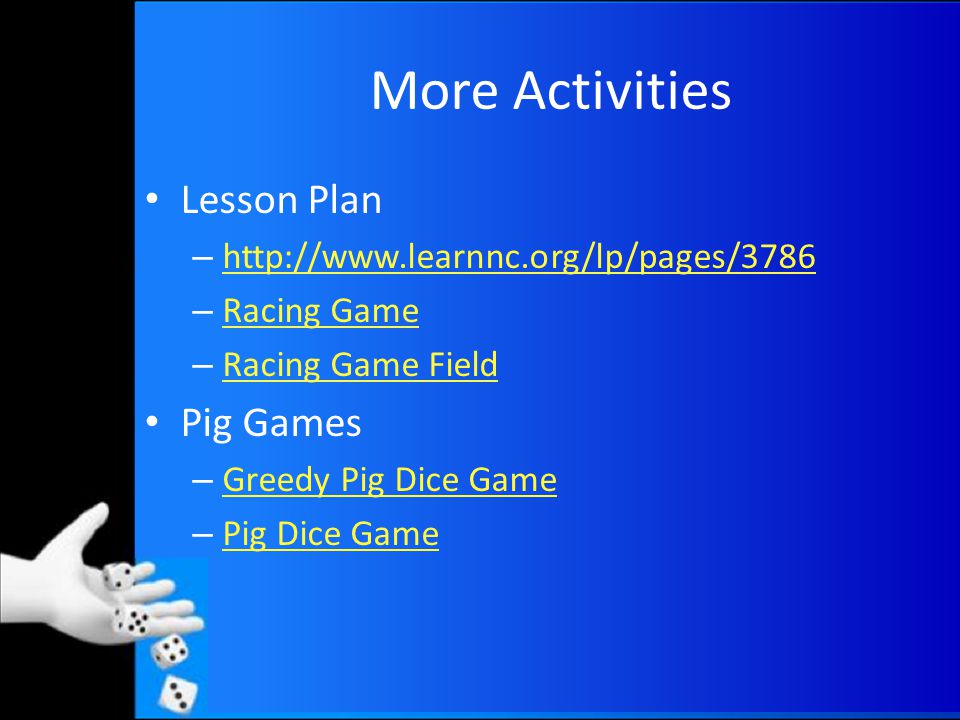 More Activities

• Lesson Plan
– http://www.learnnc.org/lp/pages/3786
– Racing Game
– Racing Game Field

• Pig Games
– Greedy Pig Dice Game
– Pig Dice Game